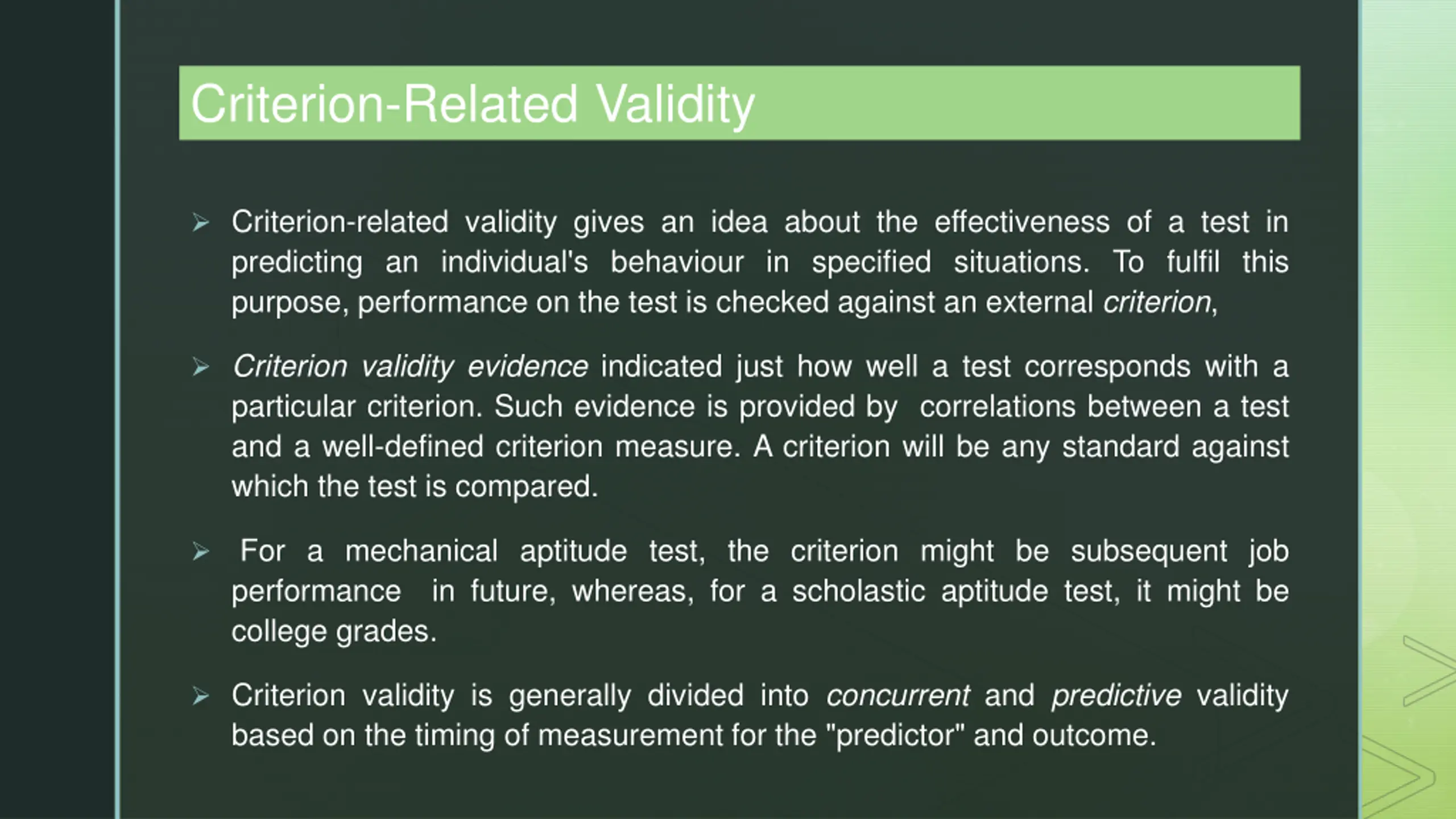 Criterion-Related Validity

➢ Criterion-related validity gives an idea about the effectiveness of a test in predicting an individual's behaviour in specified situations. To fulfil this purpose, performance on the test is checked against an external criterion,

➢ Criterion validity evidence indicated just how well a test corresponds with a particular criterion. Such evidence is provided by correlations between a test and a well-defined criterion measure. A criterion will be any standard against which the test is compared.

➢ For a mechanical aptitude test, the criterion might be subsequent job performance in future, whereas, for a scholastic aptitude test, it might be college grades.

➢ Criterion validity is generally divided into concurrent and predictive validity based on the timing of measurement for the "predictor" and outcome.